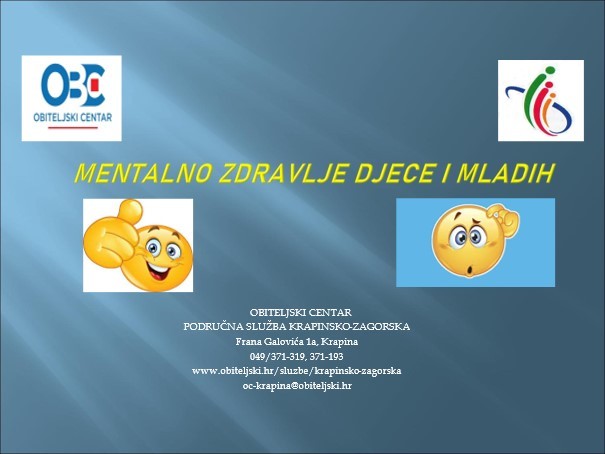 OBC
OBITELJSKI CENTAR

MENTALNO ZDRAVLJE DJECE I MLADIH

OBITELJSKI CENTAR
PODRUČNA SLUŽBA KRAPINSKO-ZAGORSKA
Frana Galovića 1a, Krapina
049/371-319, 371-193
www.obiteljski.hr/sluzbe/krapinsko-zagorska
oc-krapina@obiteljski.hr